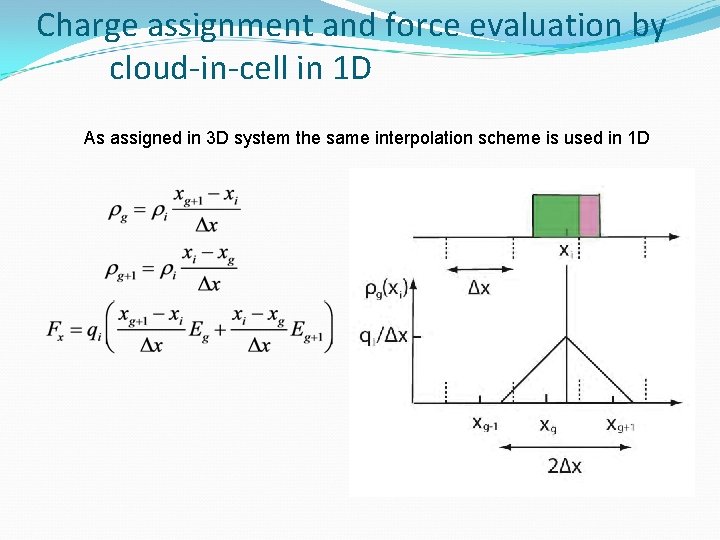 Charge assignment and force evaluation by cloud-in-cell in 1D

As assigned in 3D system the same interpolation scheme is used in 1D

$\rho_g = \rho_i \frac{x_{g+1} - x_i}{\Delta x}$

$\rho_{g+1} = \rho_i \frac{x_i - x_g}{\Delta x}$

$F_x = q_i \left( \frac{x_{g+1} - x_i}{\Delta x} E_g + \frac{x_i - x_g}{\Delta x} E_{g+1} \right)$

$x_i$

$\Delta x$

$\rho_g(x_i)$

$q_i/\Delta x$

$x_{g-1}$

$x_g$

$x_{g+1}$

$2\Delta x$